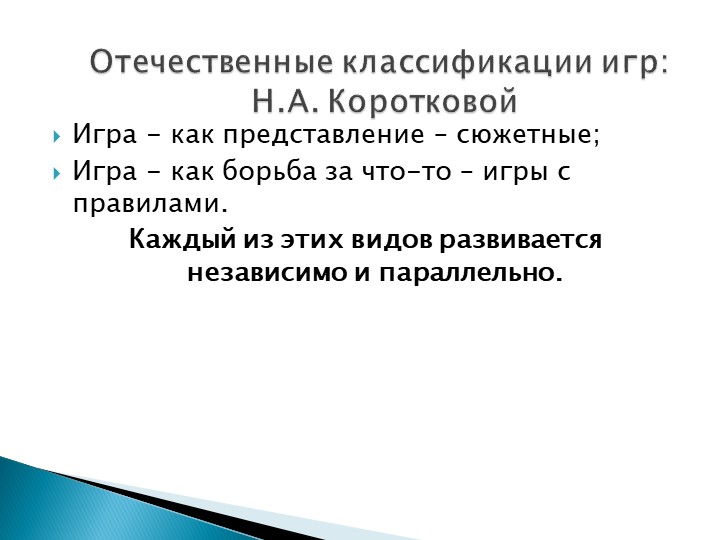 Отечественные классификации игр: Н.А. Коротковой

Игра - как представление – сюжетные;

Игра - как борьба за что-то – игры с правилами.

Каждый из этих видов развивается независимо и параллельно.